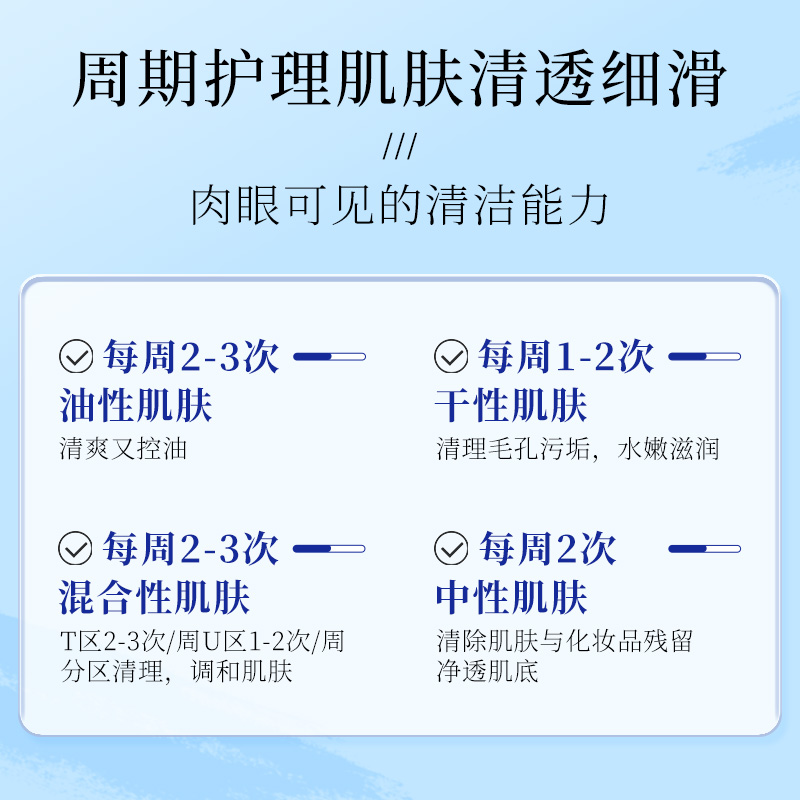 周期护理肌肤清透细滑
///
肉眼可见的清洁能力

每周2-3次
油性肌肤
清爽又控油

每周1-2次
干性肌肤
清理毛孔污垢，水嫩滋润

每周2-3次
混合性肌肤
T区2-3次/周U区1-2次/周
分区清理，调和肌肤

每周2次
中性肌肤
清除肌肤与化妆品残留
净透肌底